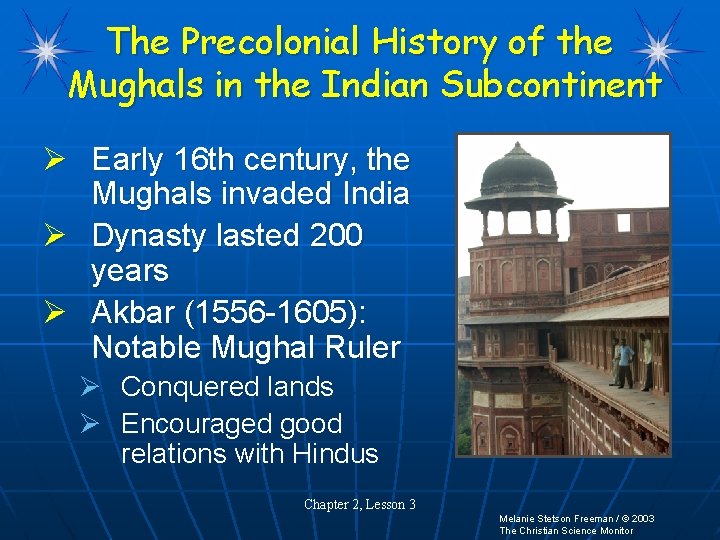 The Precolonial History of the Mughals in the Indian Subcontinent

➢ Early 16th century, the Mughals invaded India
➢ Dynasty lasted 200 years
➢ Akbar (1556-1605): Notable Mughal Ruler
 ➢ Conquered lands
 ➢ Encouraged good relations with Hindus

Chapter 2, Lesson 3

Melanie Stetson Freeman / © 2003
The Christian Science Monitor